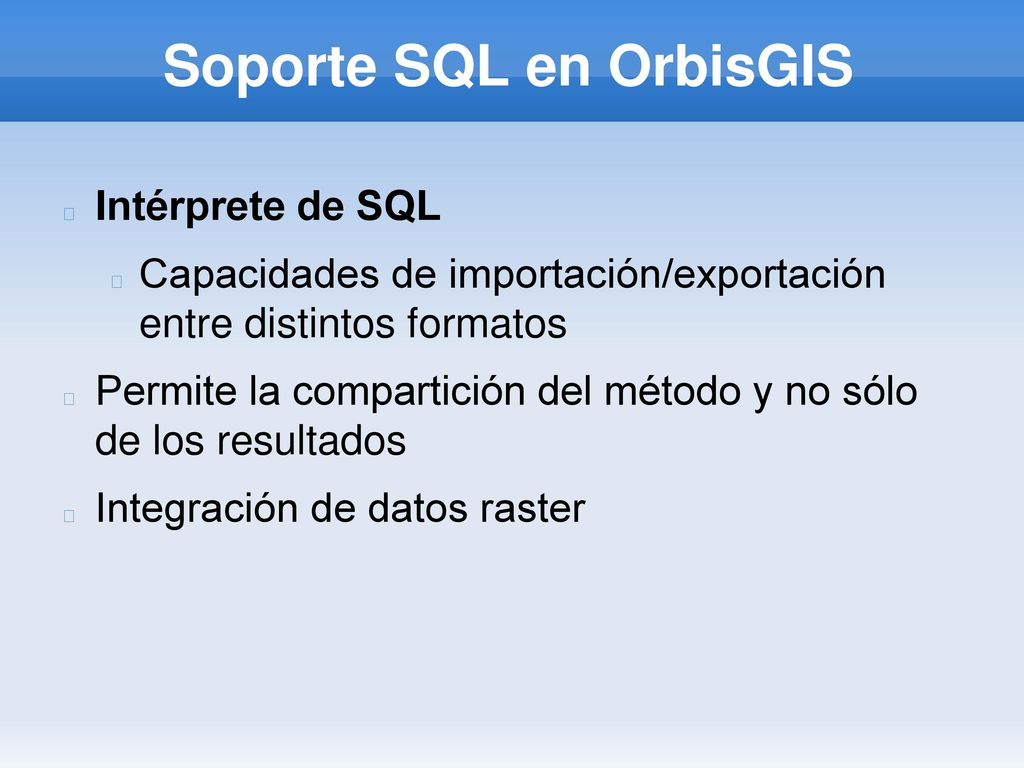 Soporte SQL en OrbisGIS

Intérprete de SQL

Capacidades de importación/exportación entre distintos formatos

Permite la compartición del método y no sólo de los resultados

Integración de datos raster